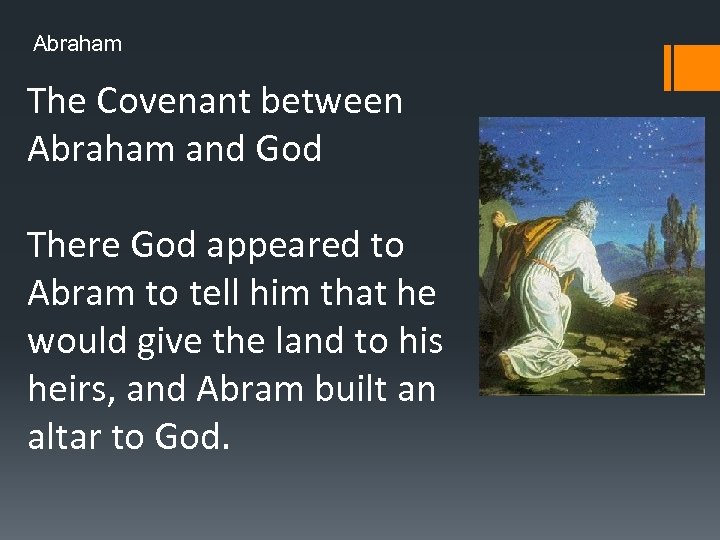 Abraham

The Covenant between Abraham and God

There God appeared to Abram to tell him that he would give the land to his heirs, and Abram built an altar to God.